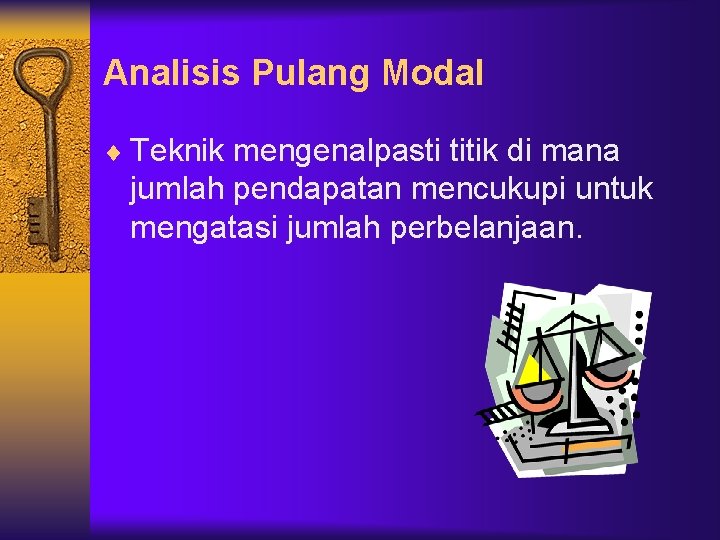 Analisis Pulang Modal

♦ Teknik mengenalpasti titik di mana jumlah pendapatan mencukupi untuk mengatasi jumlah perbelanjaan.